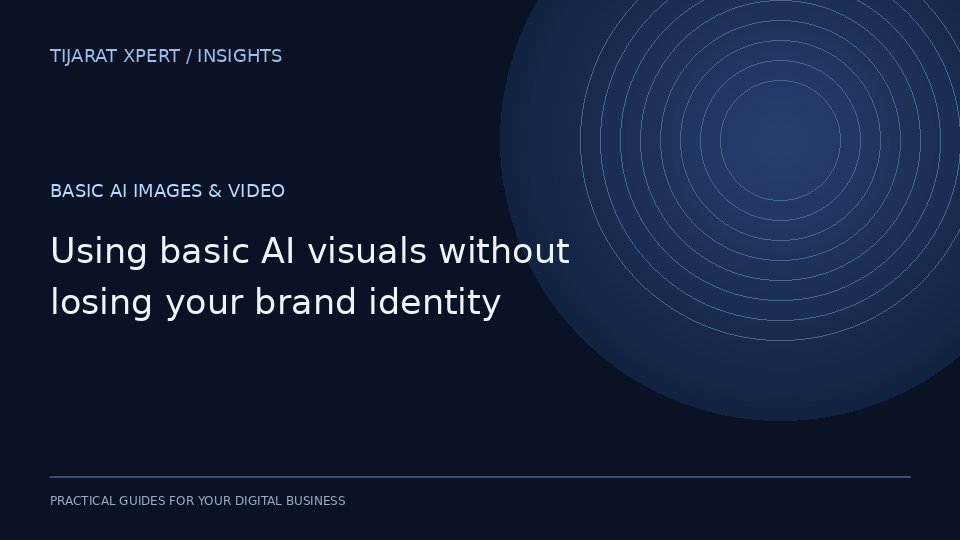 TIJARAT XPERT / INSIGHTS

BASIC AI IMAGES & VIDEO

Using basic AI visuals without losing your brand identity

PRACTICAL GUIDES FOR YOUR DIGITAL BUSINESS